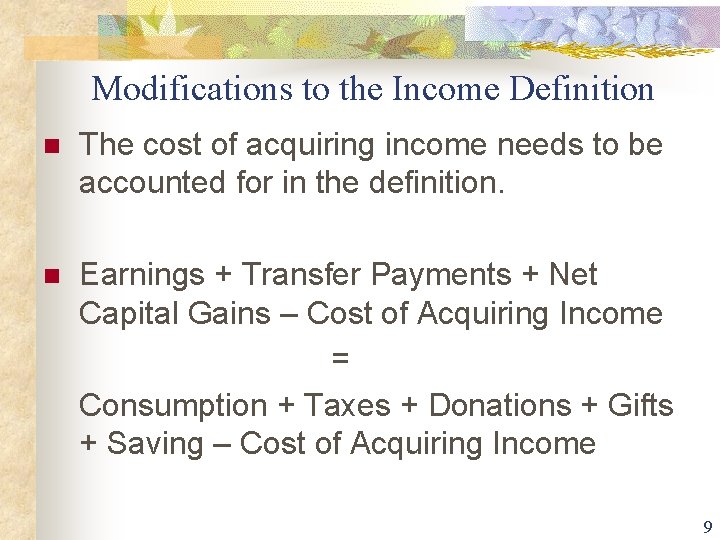 Modifications to the Income Definition

The cost of acquiring income needs to be accounted for in the definition.

Earnings + Transfer Payments + Net Capital Gains – Cost of Acquiring Income

=

Consumption + Taxes + Donations + Gifts + Saving – Cost of Acquiring Income

9